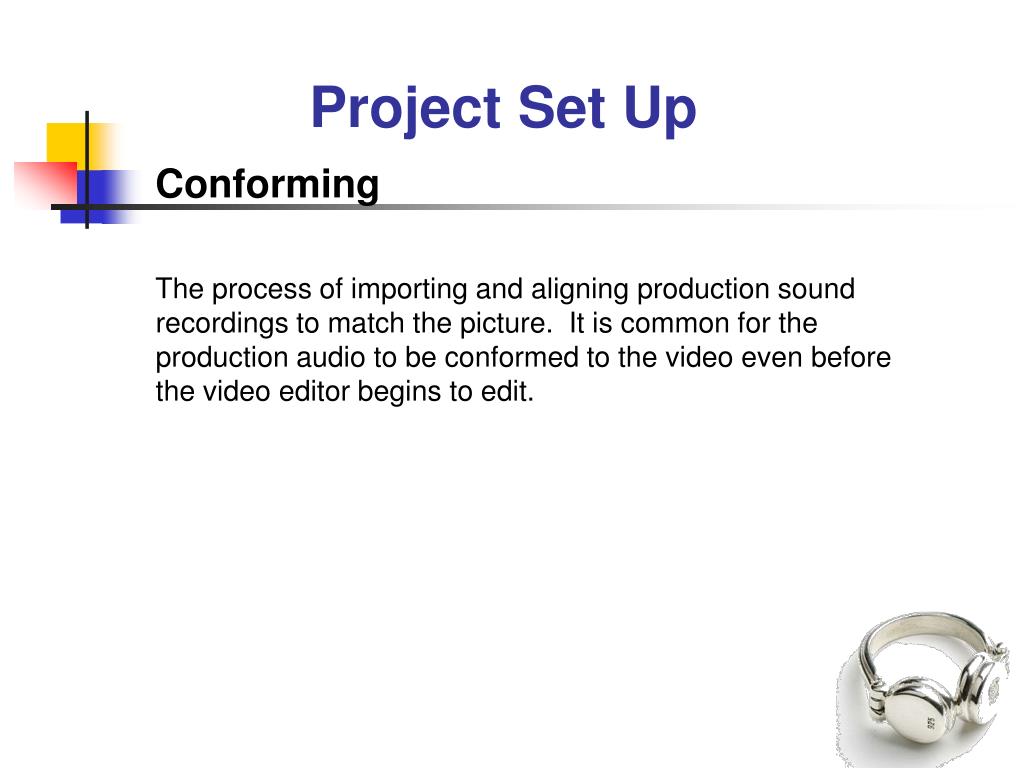 Project Set Up

Conforming

The process of importing and aligning production sound recordings to match the picture.  It is common for the production audio to be conformed to the video even before the video editor begins to edit.

925